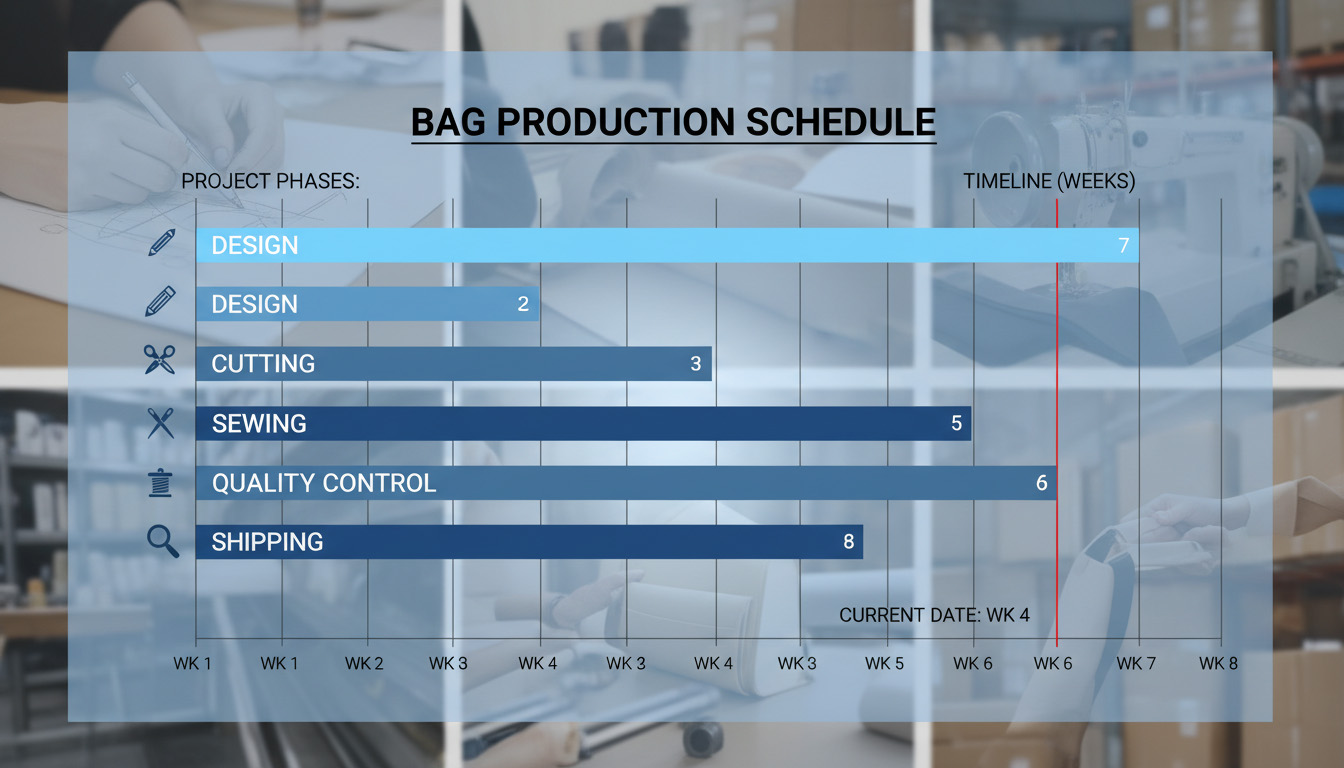 BAG PRODUCTION SCHEDULE

PROJECT PHASES:

TIMELINE (WEEKS)

DESIGN 7

DESIGN 2

CUTTING 3

SEWING 5

QUALITY CONTROL 6

SHIPPING 8

CURRENT DATE: WK 4

WK 1 WK 1 WK 2 WK 3 WK 4 WK 3 WK 4 WK 3 WK 5 WK 6 WK 6 WK 7 WK 8